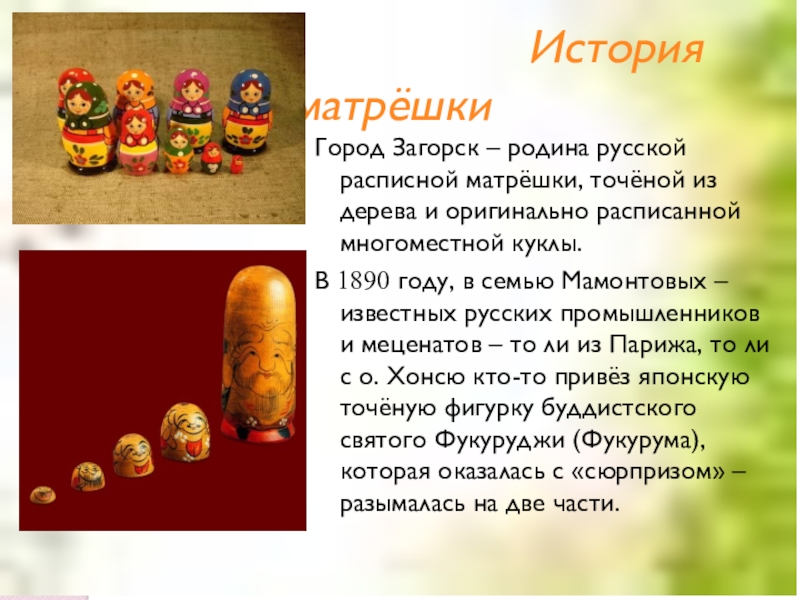 История матрёшки

Город Загорск – родина русской расписной матрёшки, точёной из дерева и оригинально расписанной многоместной куклы.

В 1890 году, в семью Мамонтовых – известных русских промышленников и меценатов – то ли из Парижа, то ли с о. Хонсю кто-то привёз японскую точёную фигурку буддистского святого Фукуруджи (Фукурума), которая оказалась с «сюрпризом» – разымалась на две части.